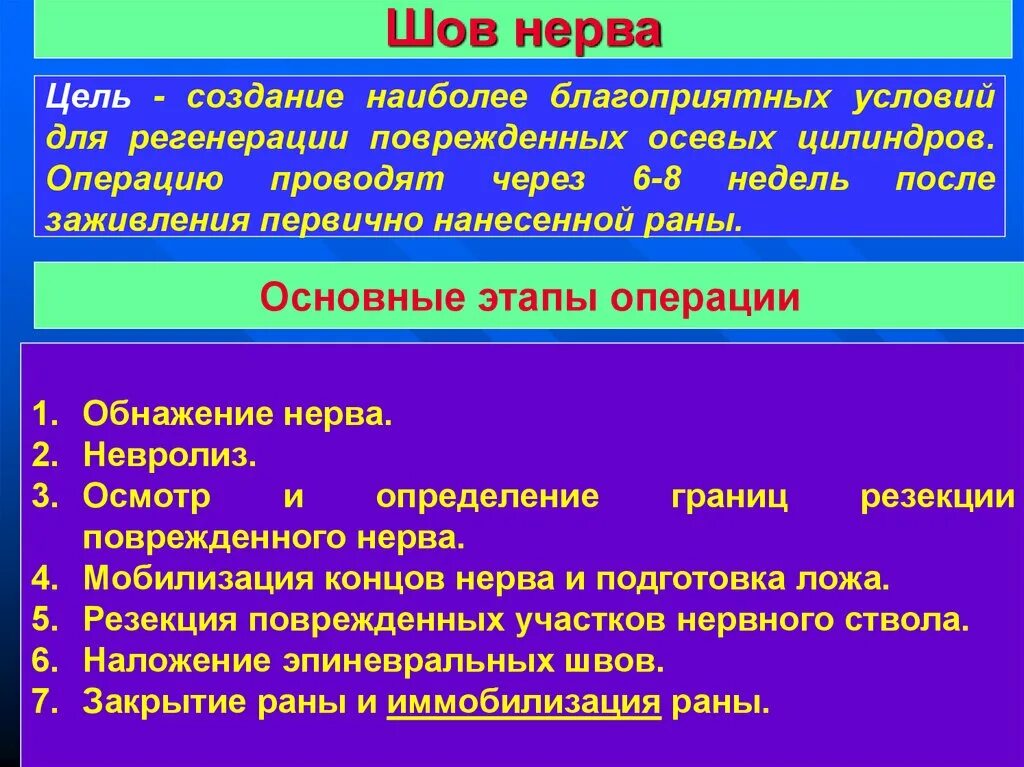 Шов нерва

Цель - создание наиболее благоприятных условий для регенерации поврежденных осевых цилиндров. Операцию проводят через 6-8 недель после заживления первично нанесенной раны.

Основные этапы операции

1. Обнажение нерва.
2. Невролиз.
3. Осмотр и определение границ резекции поврежденного нерва.
4. Мобилизация концов нерва и подготовка ложа.
5. Резекция поврежденных участков нервного ствола.
6. Наложение эпиневральных швов.
7. Закрытие раны и иммобилизация раны.